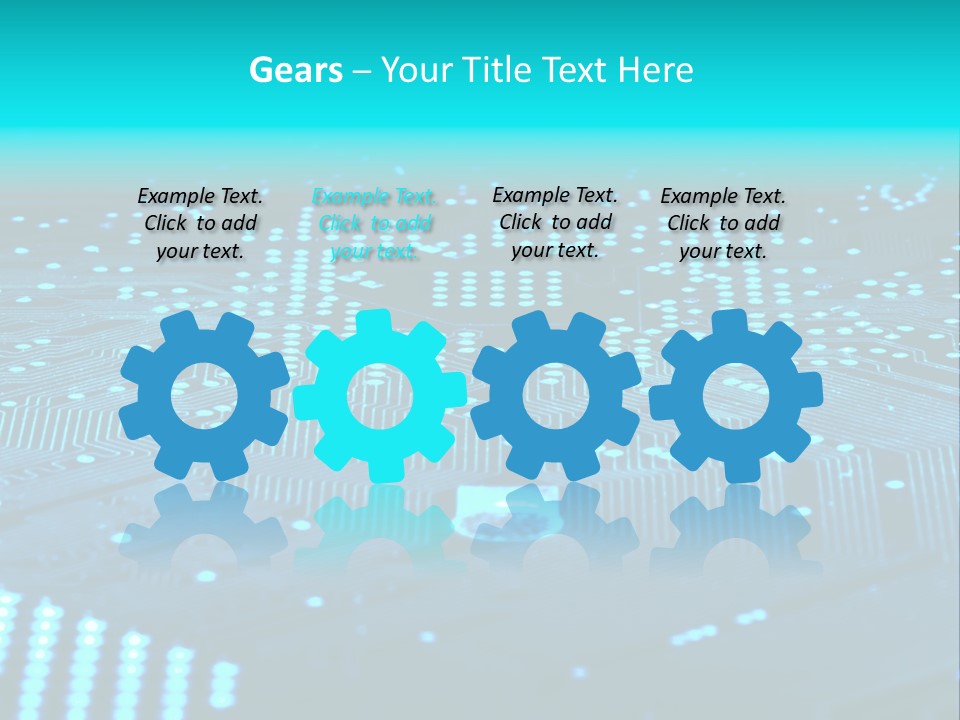 Gears – Your Title Text Here

Example Text. Click to add your text.

Example Text. Click to add your text.

Example Text. Click to add your text.

Example Text. Click to add your text.